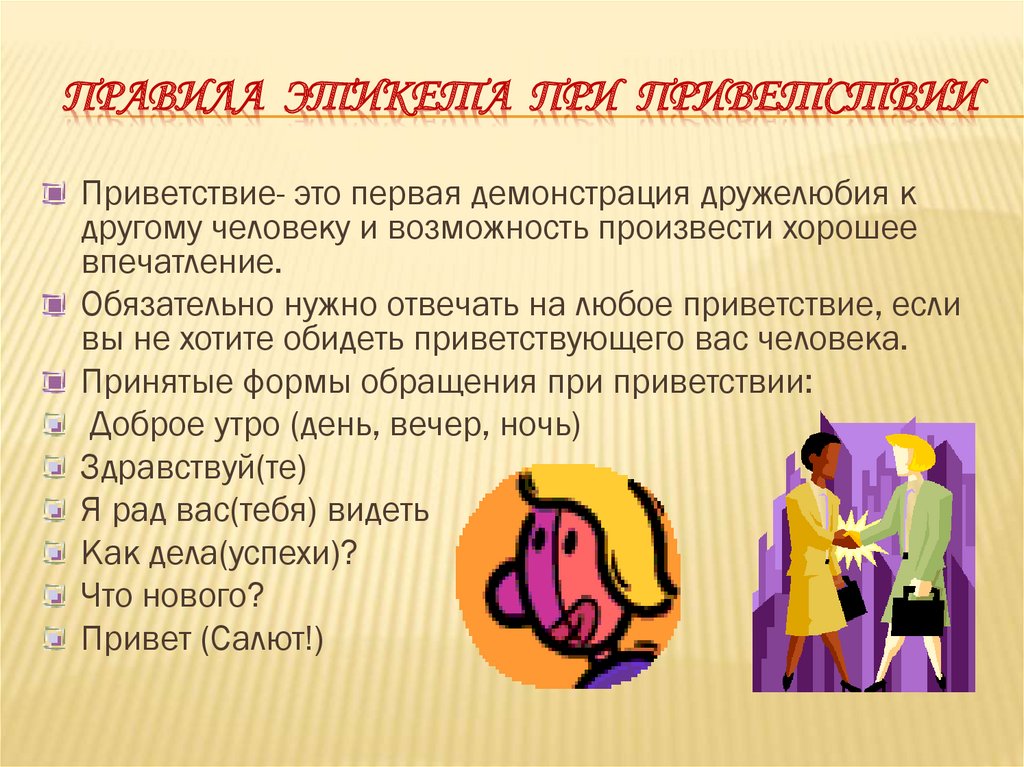 ПРАВИЛА ЭТИКЕТА ПРИ ПРИВЕТСТВИИ

Приветствие- это первая демонстрация дружелюбия к другому человеку и возможность произвести хорошее впечатление.

Обязательно нужно отвечать на любое приветствие, если вы не хотите обидеть приветствующего вас человека.

Принятые формы обращения при приветствии:

Доброе утро (день, вечер, ночь)

Здравствуй(те)

Я рад вас(тебя) видеть

Как дела(успехи)?

Что нового?

Привет (Салют!)